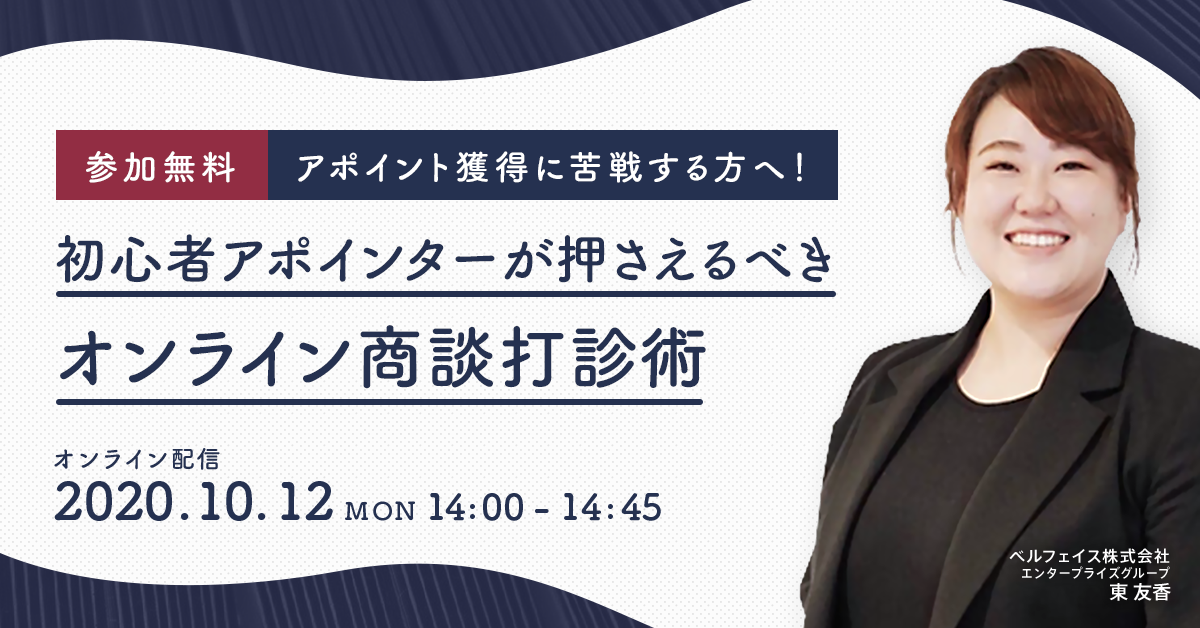 参加無料 アポイント獲得に苦戦する方へ！

初心者アポインターが押さえるべき

オンライン商談打診術

オンライン配信

2020.10.12 MON 14:00 - 14:45

ベルフェイス株式会社
エンタープライズグループ
東 友香